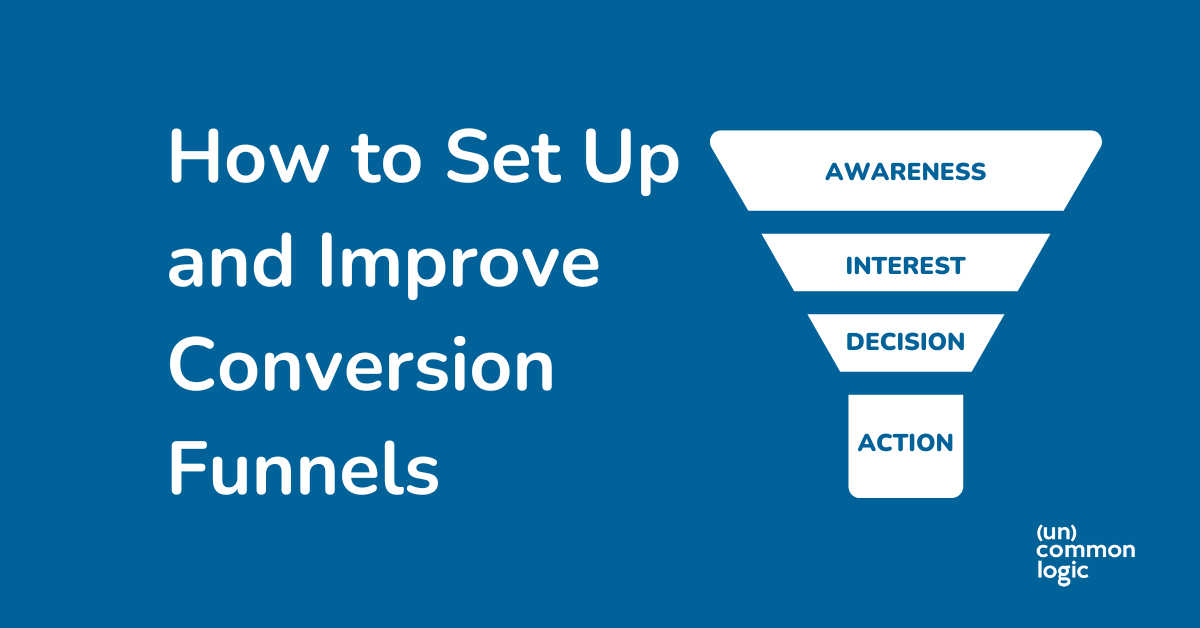 How to Set Up and Improve Conversion Funnels

AWARENESS

INTEREST

DECISION

ACTION

(un) common logic